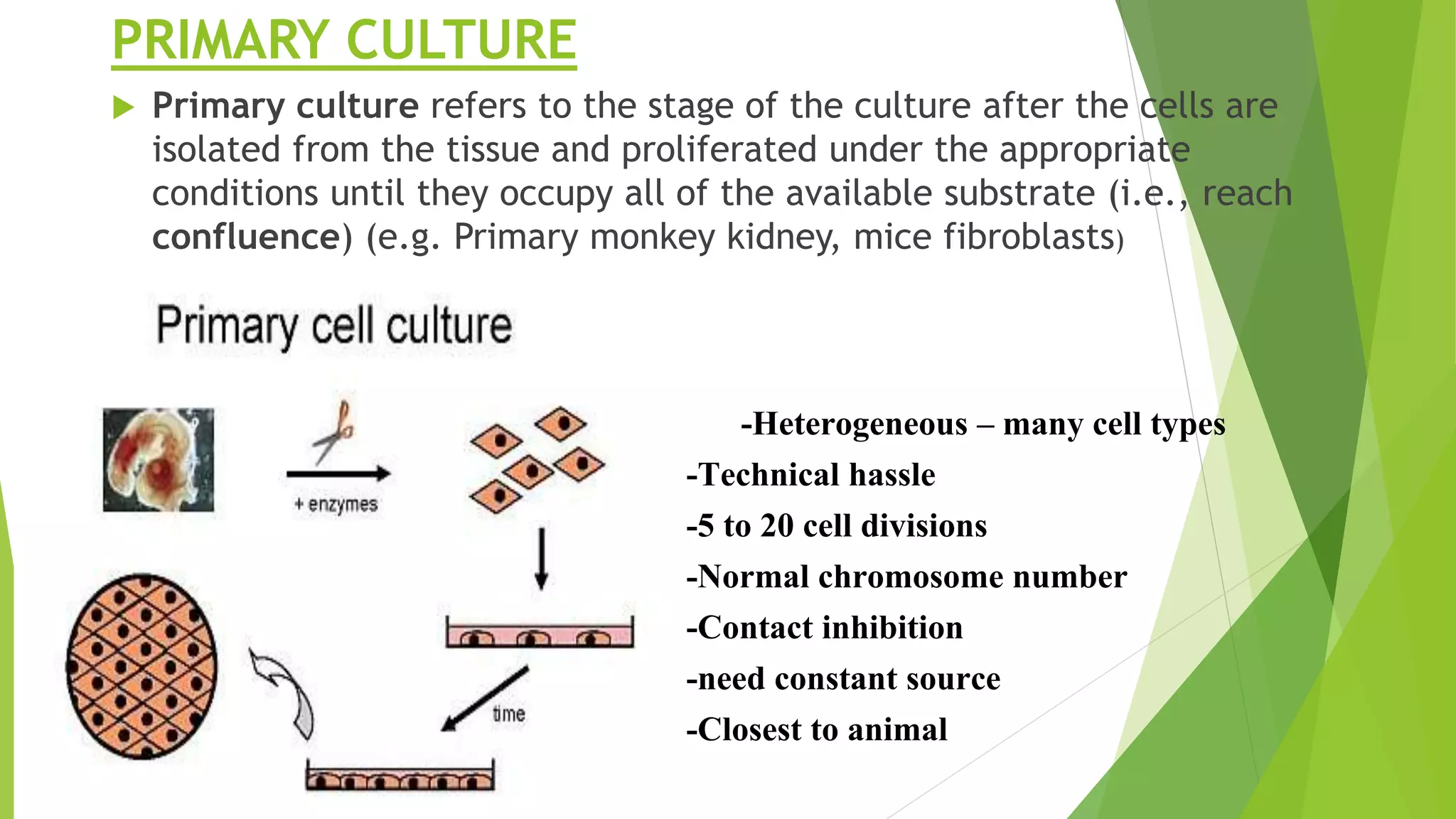 PRIMARY CULTURE

Primary culture refers to the stage of the culture after the cells are isolated from the tissue and proliferated under the appropriate conditions until they occupy all of the available substrate (i.e., reach confluence) (e.g. Primary monkey kidney, mice fibroblasts)

Primary cell culture

+ enzymes

time

-Heterogeneous – many cell types
-Technical hassle
-5 to 20 cell divisions
-Normal chromosome number
-Contact inhibition
-need constant source
-Closest to animal